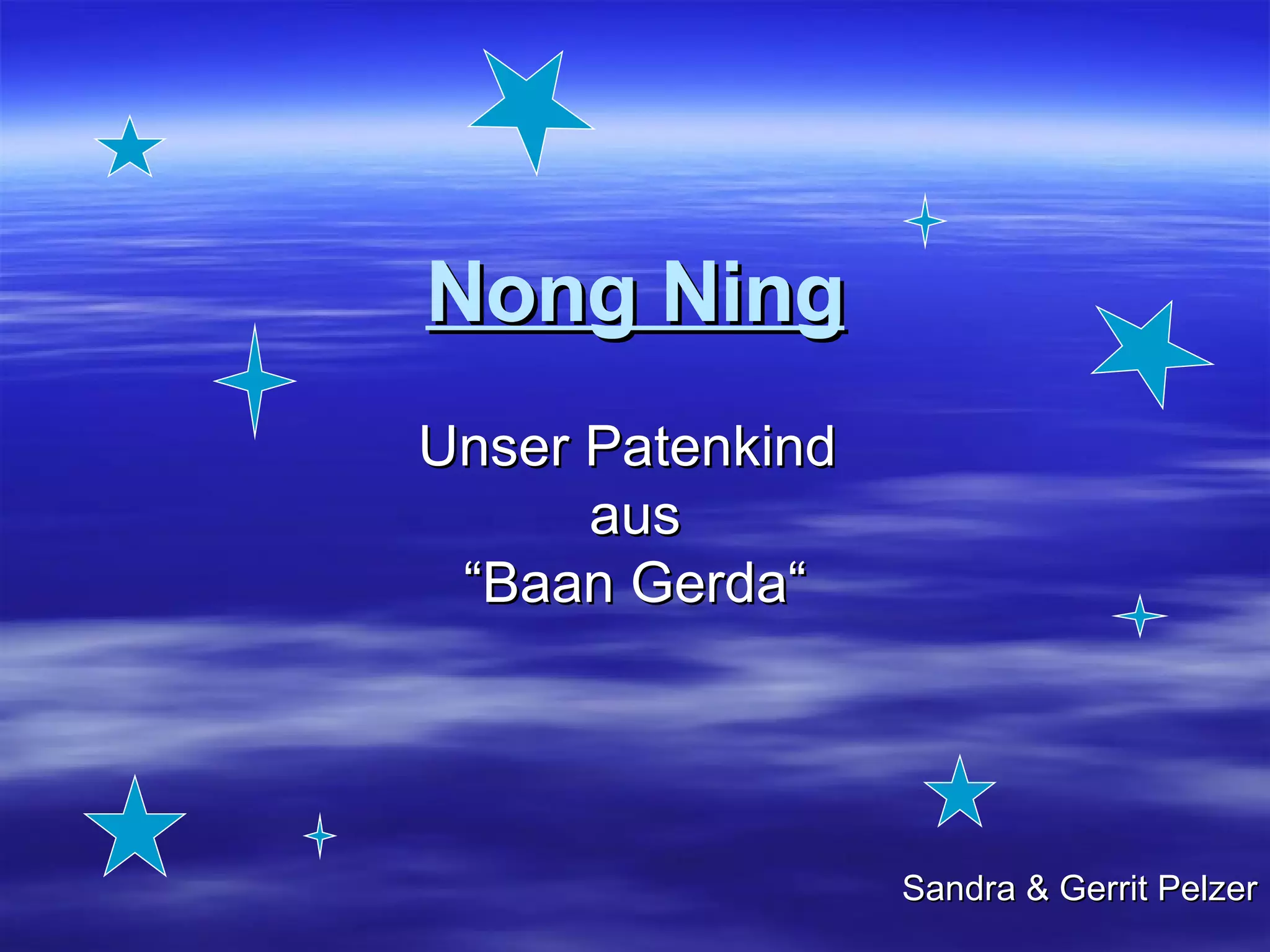 Nong Ning

Unser Patenkind
aus
“Baan Gerda“

Sandra & Gerrit Pelzer